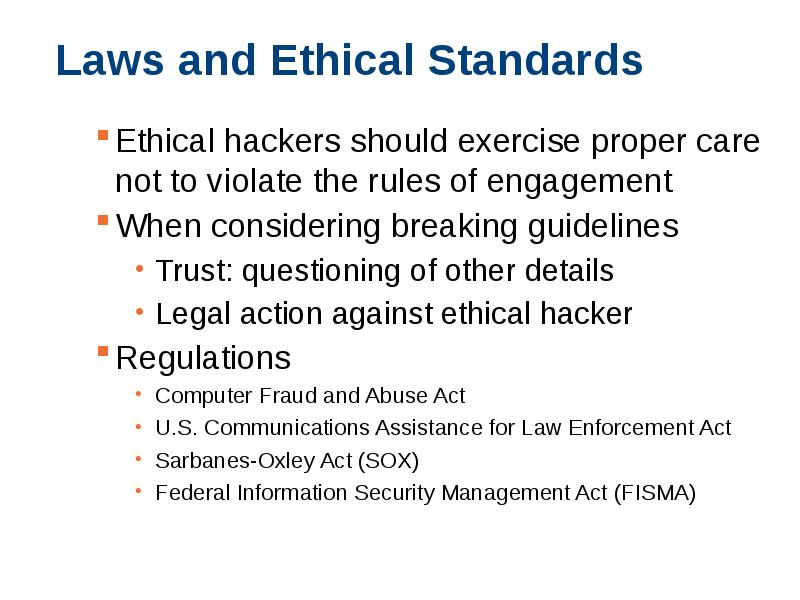 Laws and Ethical Standards

- Ethical hackers should exercise proper care not to violate the rules of engagement
- When considering breaking guidelines
  - Trust: questioning of other details
  - Legal action against ethical hacker
- Regulations
  - Computer Fraud and Abuse Act
  - U.S. Communications Assistance for Law Enforcement Act
  - Sarbanes-Oxley Act (SOX)
  - Federal Information Security Management Act (FISMA)